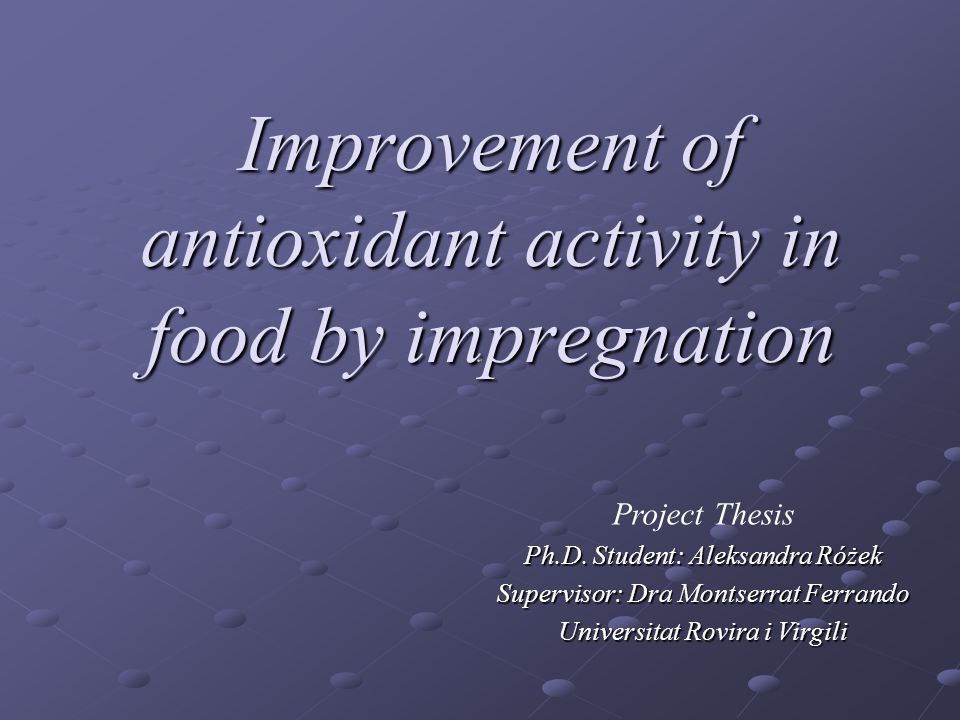 Improvement of antioxidant activity in food by impregnation

Project Thesis
Ph.D. Student: Aleksandra Różek
Supervisor: Dra Montserrat Ferrando
Universitat Rovira i Virgili